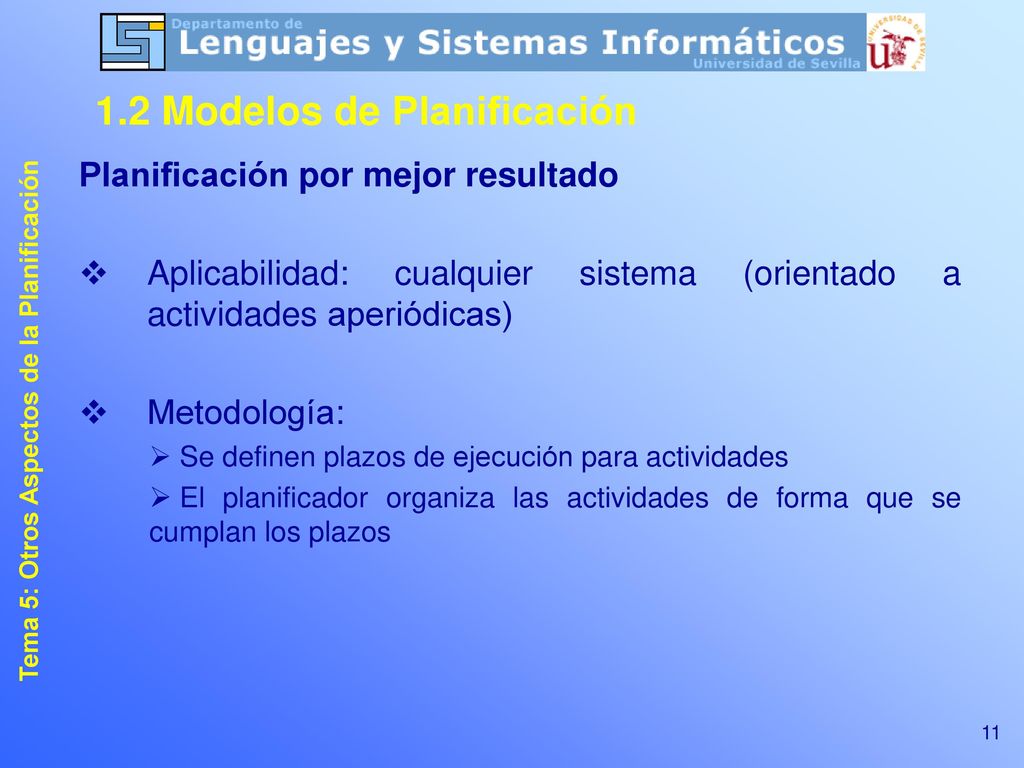 Departamento de
Lenguajes y Sistemas Informáticos
Universidad de Sevilla

1.2 Modelos de Planificación

Tema 5: Otros Aspectos de la Planificación

Planificación por mejor resultado

❖ Aplicabilidad: cualquier sistema (orientado a actividades aperiódicas)

❖ Metodología:
➢ Se definen plazos de ejecución para actividades
➢ El planificador organiza las actividades de forma que se cumplan los plazos

11